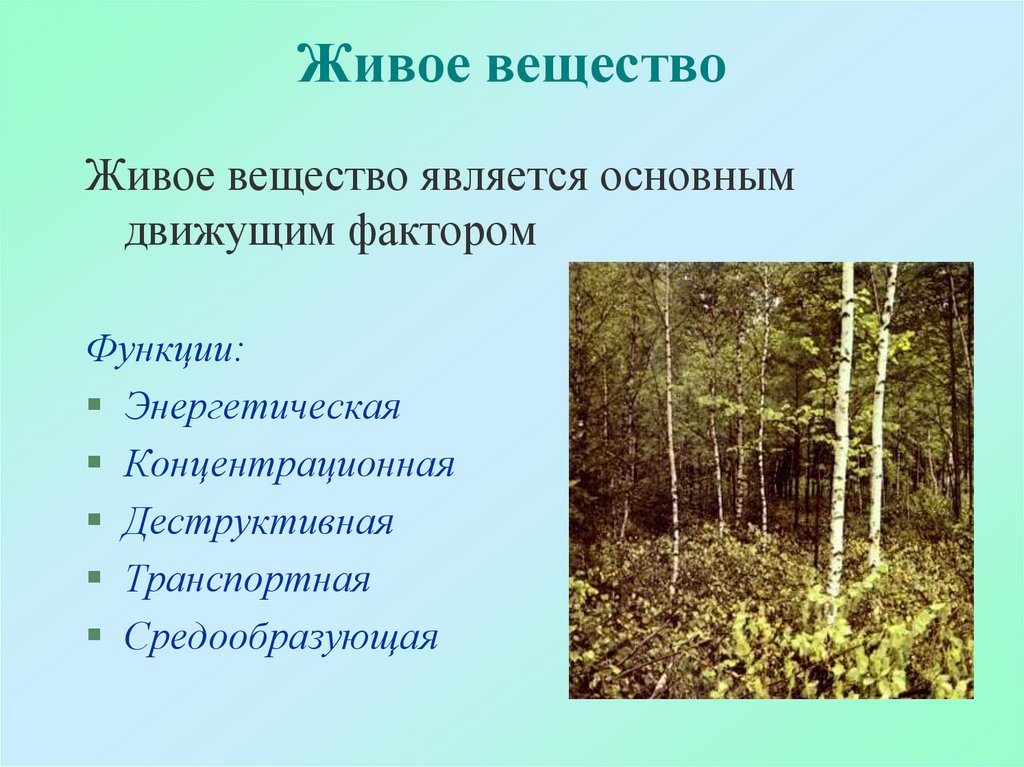 Живое вещество

Живое вещество является основным движущим фактором

Функции:
▪ Энергетическая
▪ Концентрационная
▪ Деструктивная
▪ Транспортная
▪ Средообразующая